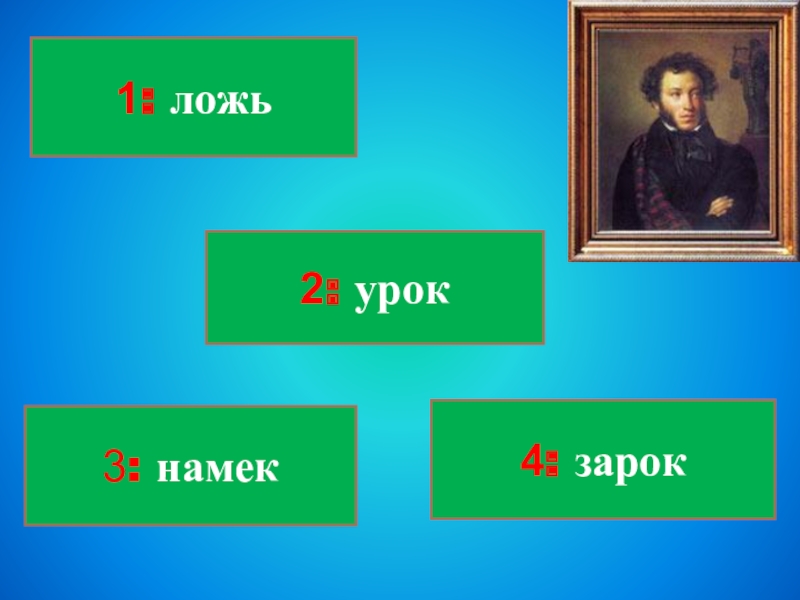 1: ложь

2: урок

3: намек

4: зарок